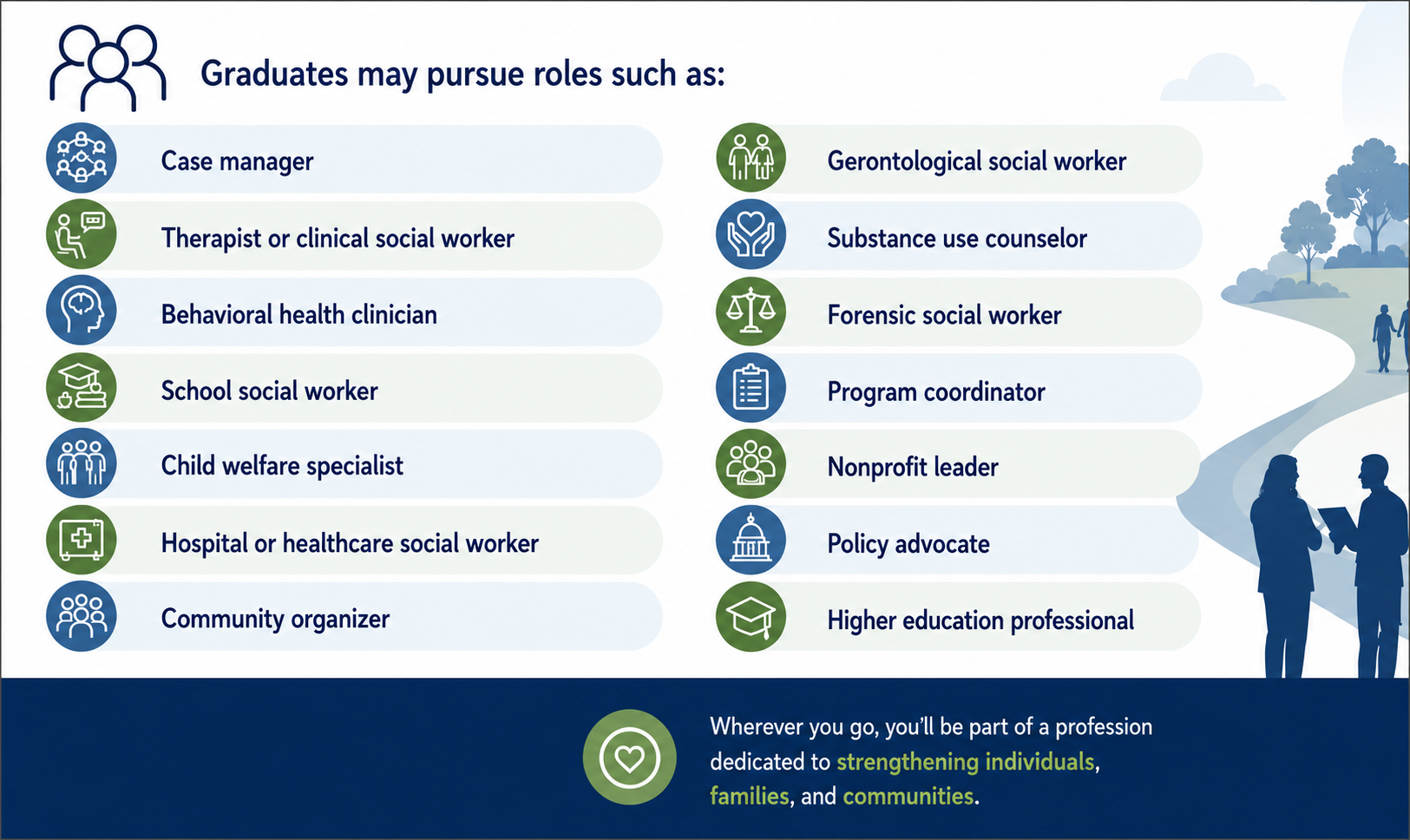 Graduates may pursue roles such as:

Case manager

Therapist or clinical social worker

Behavioral health clinician

School social worker

Child welfare specialist

Hospital or healthcare social worker

Community organizer

Gerontological social worker

Substance use counselor

Forensic social worker

Program coordinator

Nonprofit leader

Policy advocate

Higher education professional

Wherever you go, you'll be part of a profession dedicated to strengthening individuals, families, and communities.